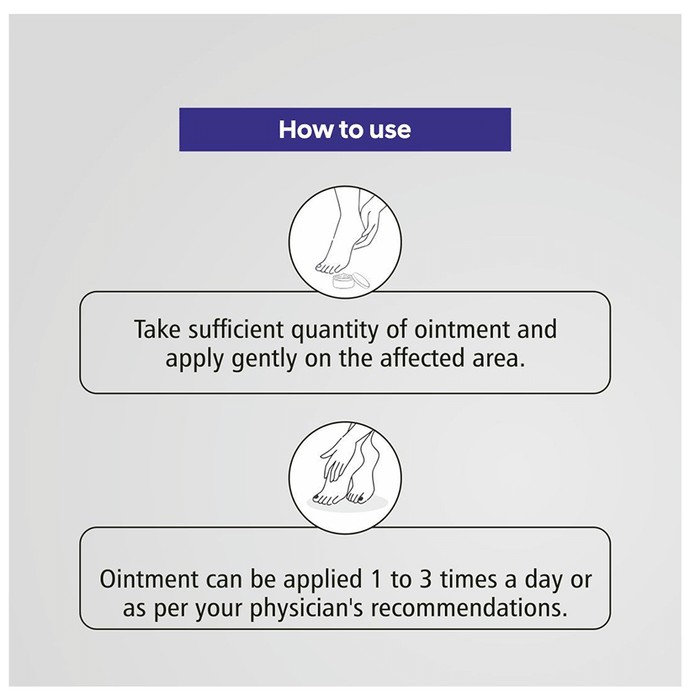 How to use

Take sufficient quantity of ointment and apply gently on the affected area.

Ointment can be applied 1 to 3 times a day or as per your physician's recommendations.